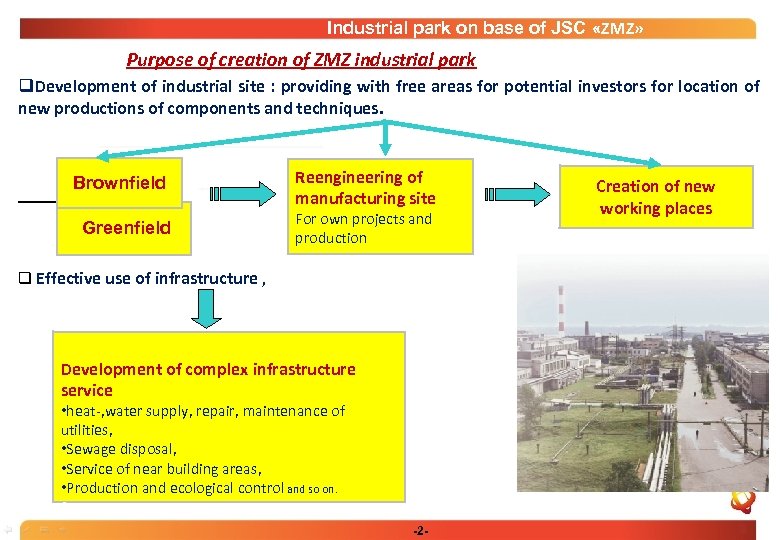 Industrial park on base of JSC «ZMZ»

Purpose of creation of ZMZ industrial park

❑Development of industrial site : providing with free areas for potential investors for location of new productions of components and techniques.

Brownfield

Greenfield

Reengineering of manufacturing site
For own projects and production

Creation of new working places

❑ Effective use of infrastructure ,

Development of complex infrastructure service
•heat-,water supply, repair, maintenance of utilities,
•Sewage disposal,
•Service of near building areas,
•Production and ecological control and so on.

-2-